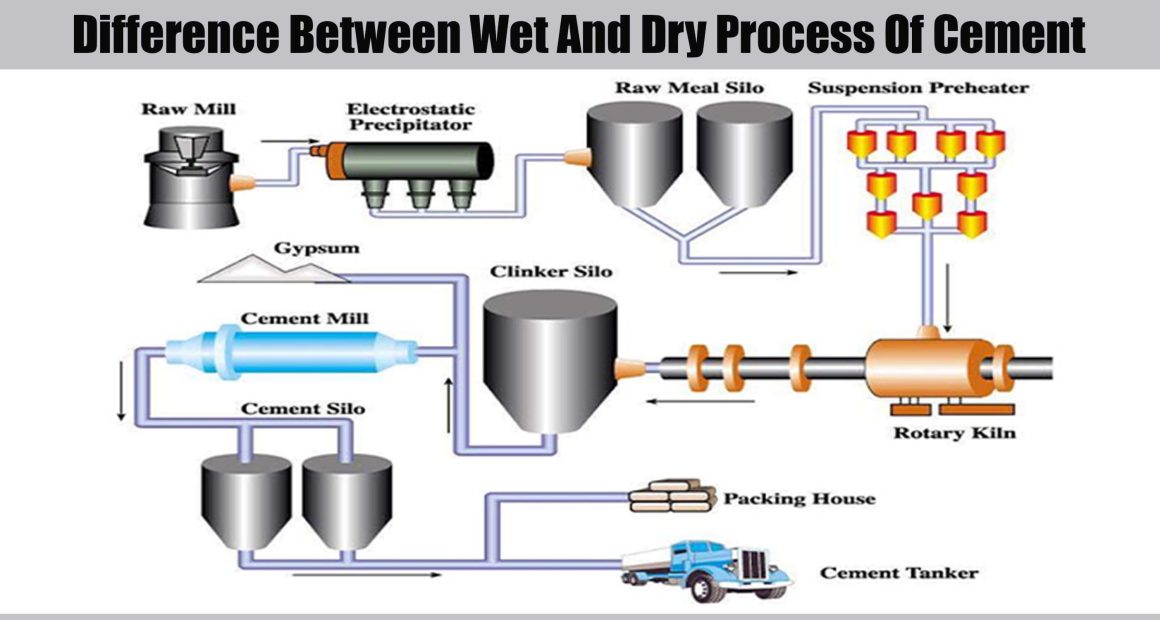 Difference Between Wet And Dry Process Of Cement

Raw Mill

Electrostatic Precipitator

Raw Meal Silo

Suspension Preheater

Gypsum

Clinker Silo

Cement Mill

Cement Silo

Rotary Kiln

Packing House

Cement Tanker